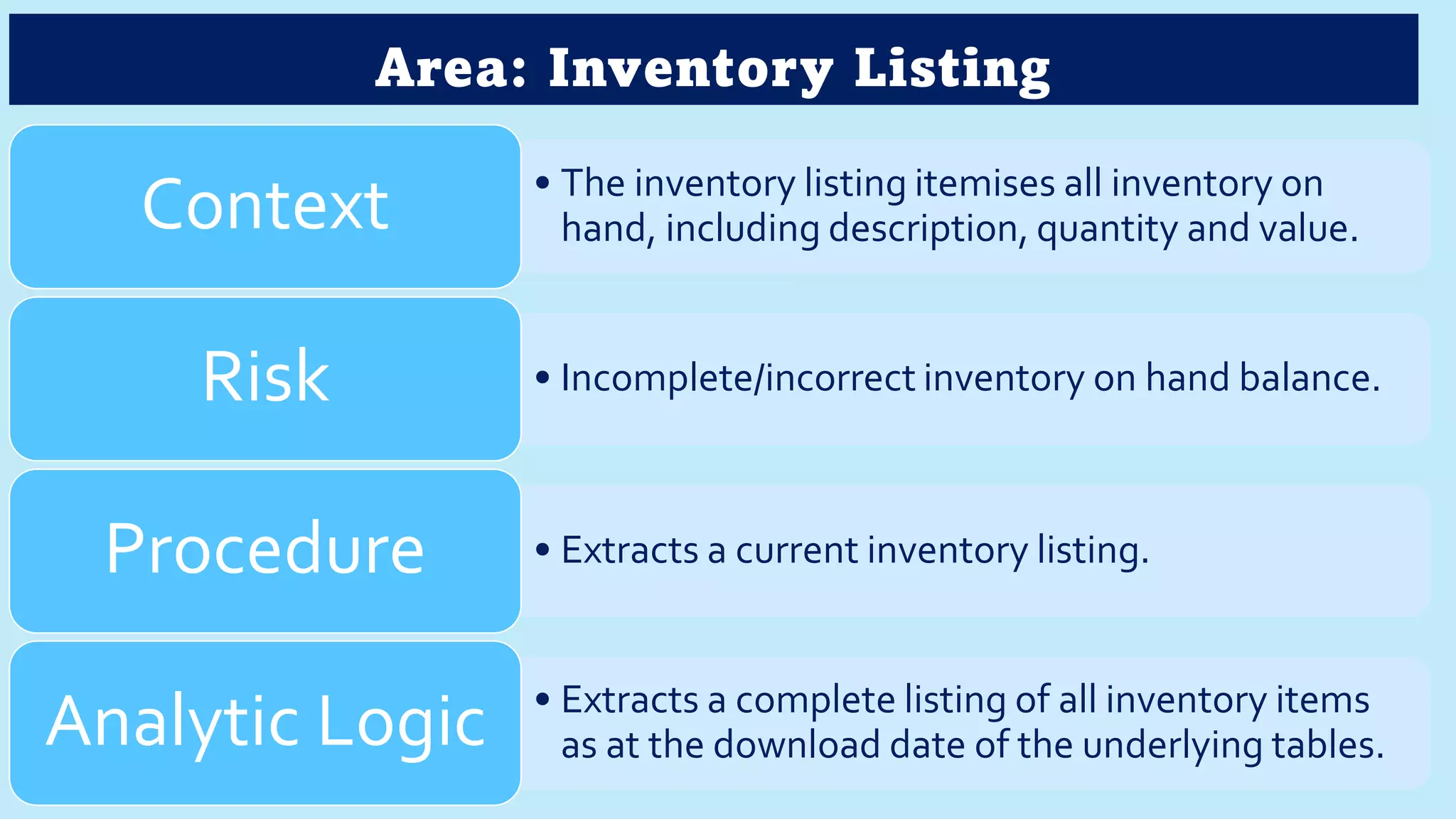 Area: Inventory Listing

Context

• The inventory listing itemises all inventory on hand, including description, quantity and value.

Risk

• Incomplete/incorrect inventory on hand balance.

Procedure

• Extracts a current inventory listing.

Analytic Logic

• Extracts a complete listing of all inventory items as at the download date of the underlying tables.